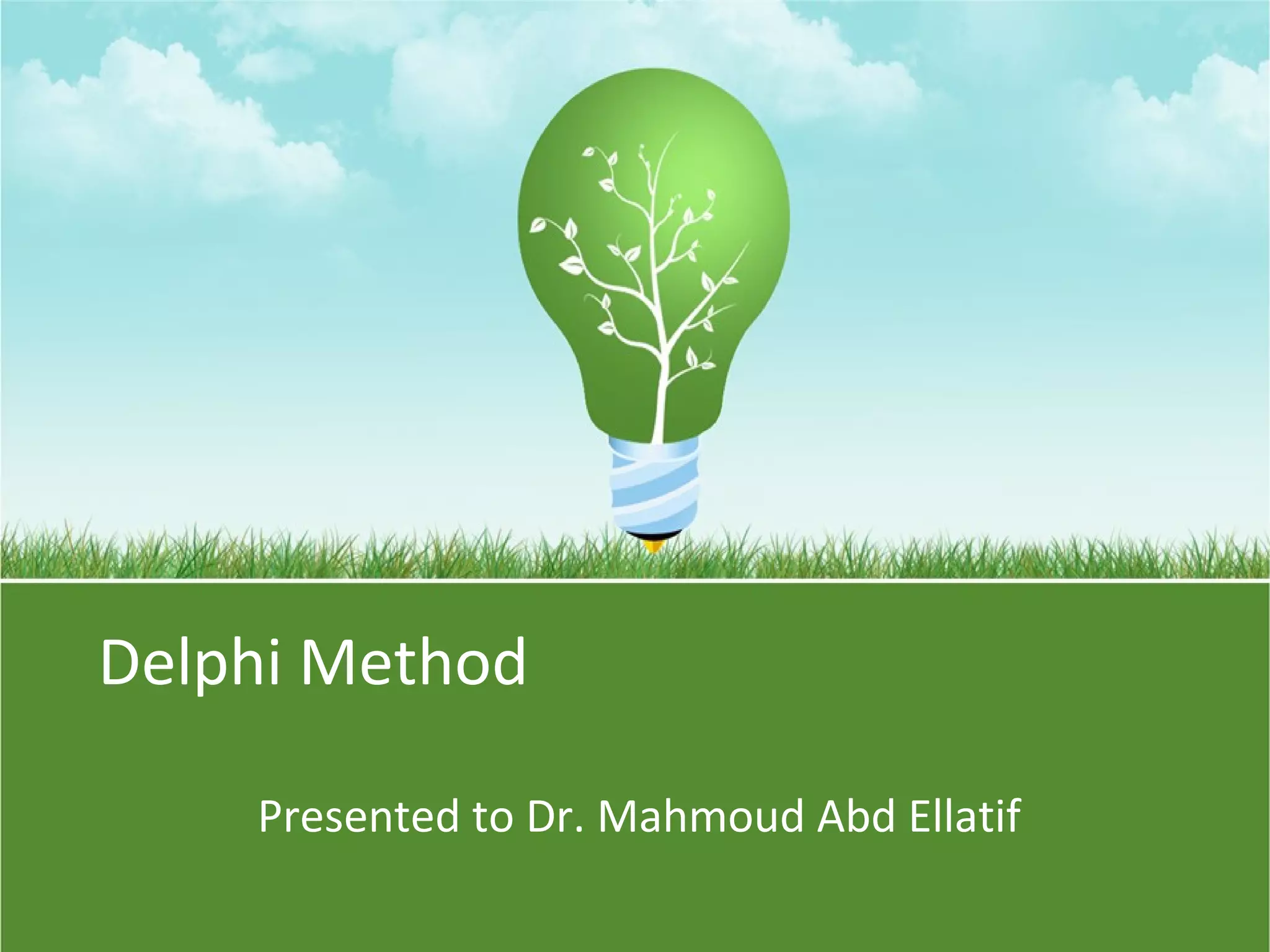 Delphi Method

Presented to Dr. Mahmoud Abd Ellatif